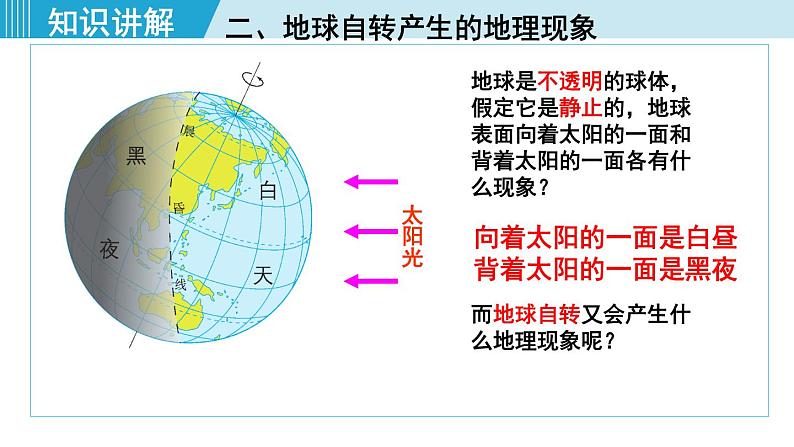 知识讲解

二、地球自转产生的地理现象

黑

夜

晨

昏

线

白

天

太阳光

地球是不透明的球体，假定它是静止的，地球表面向着太阳的一面和背着太阳的一面各有什么现象？

向着太阳的一面是白昼
背着太阳的一面是黑夜

而地球自转又会产生什么地理现象呢？